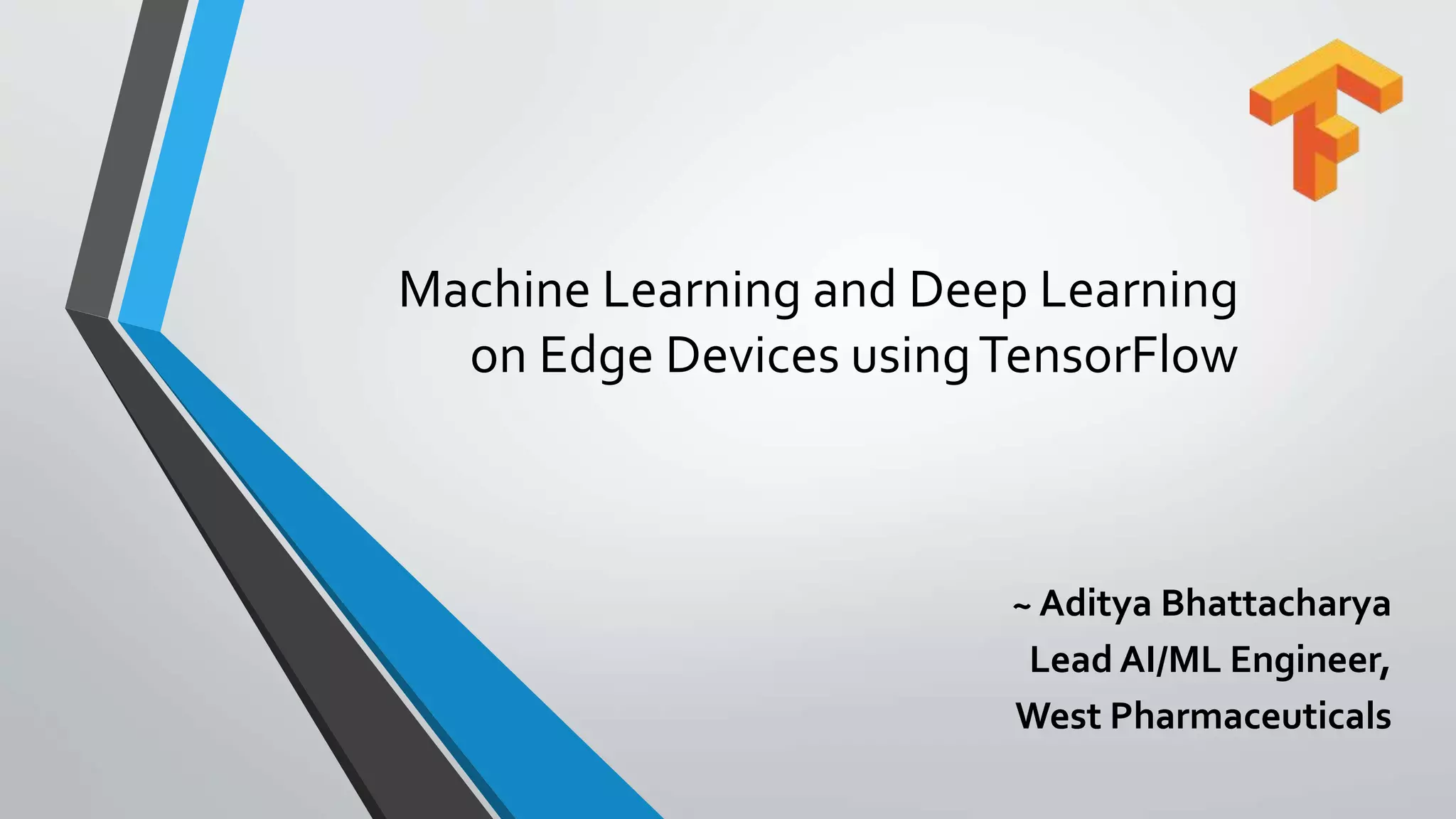 Machine Learning and Deep Learning on Edge Devices using TensorFlow

~ Aditya Bhattacharya
Lead AI/ML Engineer,
West Pharmaceuticals